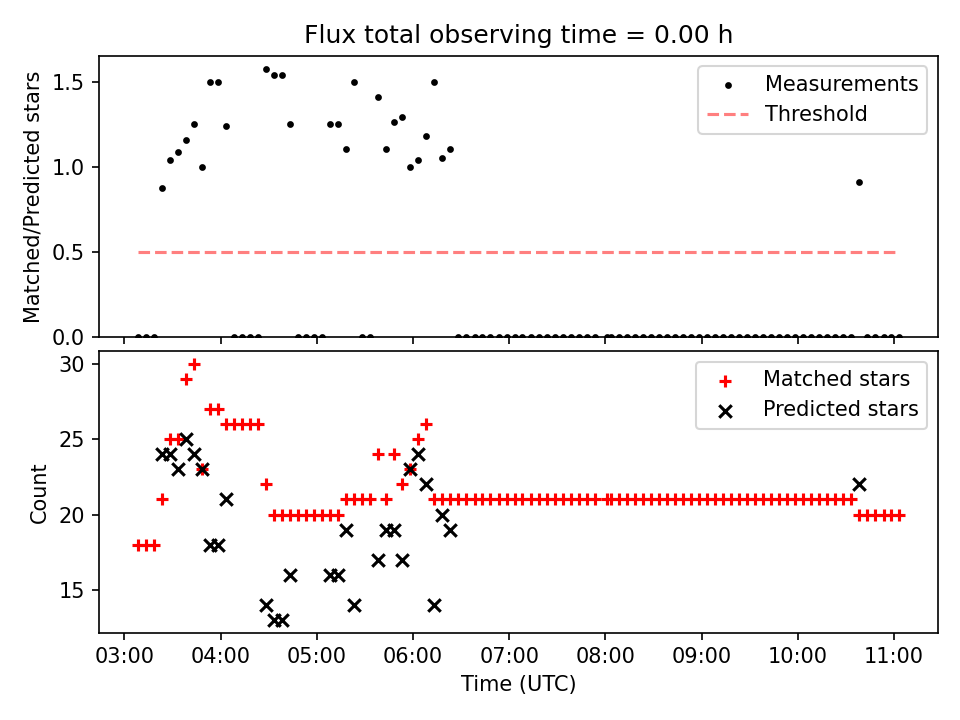 Flux total observing time = 0.00 h

Matched/Predicted stars

1.5
1.0
0.5
0.0

Measurements
Threshold

Count

30
25
20
15

Matched stars
Predicted stars

03:00 04:00 05:00 06:00 07:00 08:00 09:00 10:00 11:00

Time (UTC)